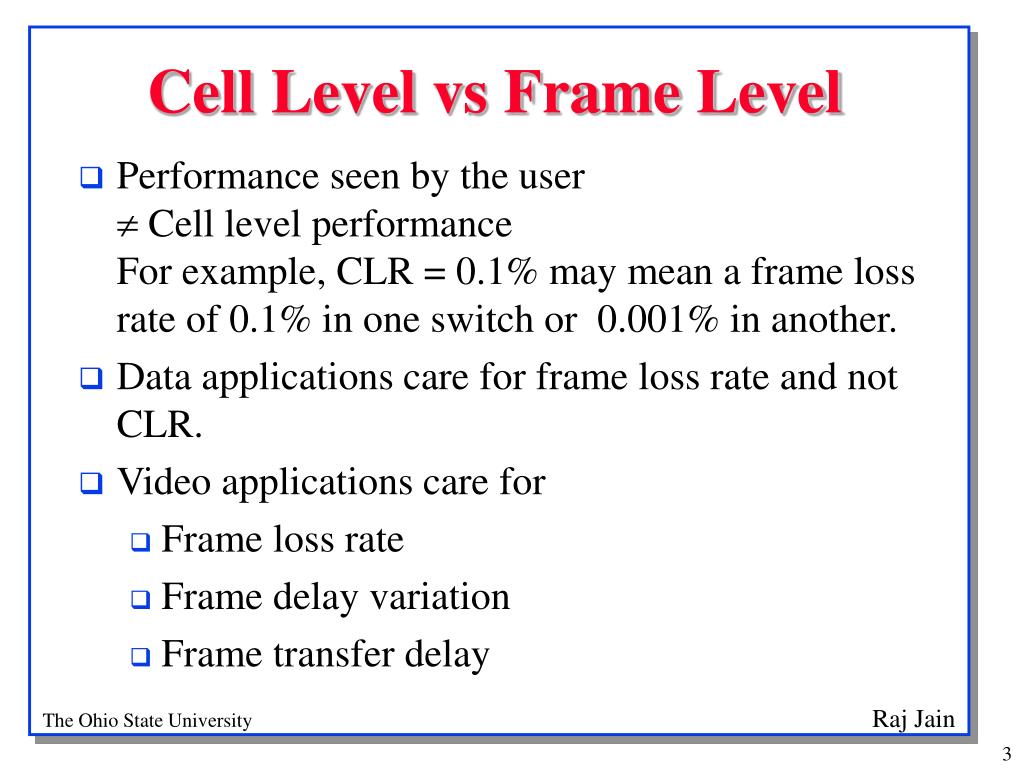 Cell Level vs Frame Level

❑ Performance seen by the user
$\neq$ Cell level performance
For example, CLR = 0.1% may mean a frame loss rate of 0.1% in one switch or 0.001% in another.

❑ Data applications care for frame loss rate and not CLR.

❑ Video applications care for
❑ Frame loss rate
❑ Frame delay variation
❑ Frame transfer delay

The Ohio State University

Raj Jain

3